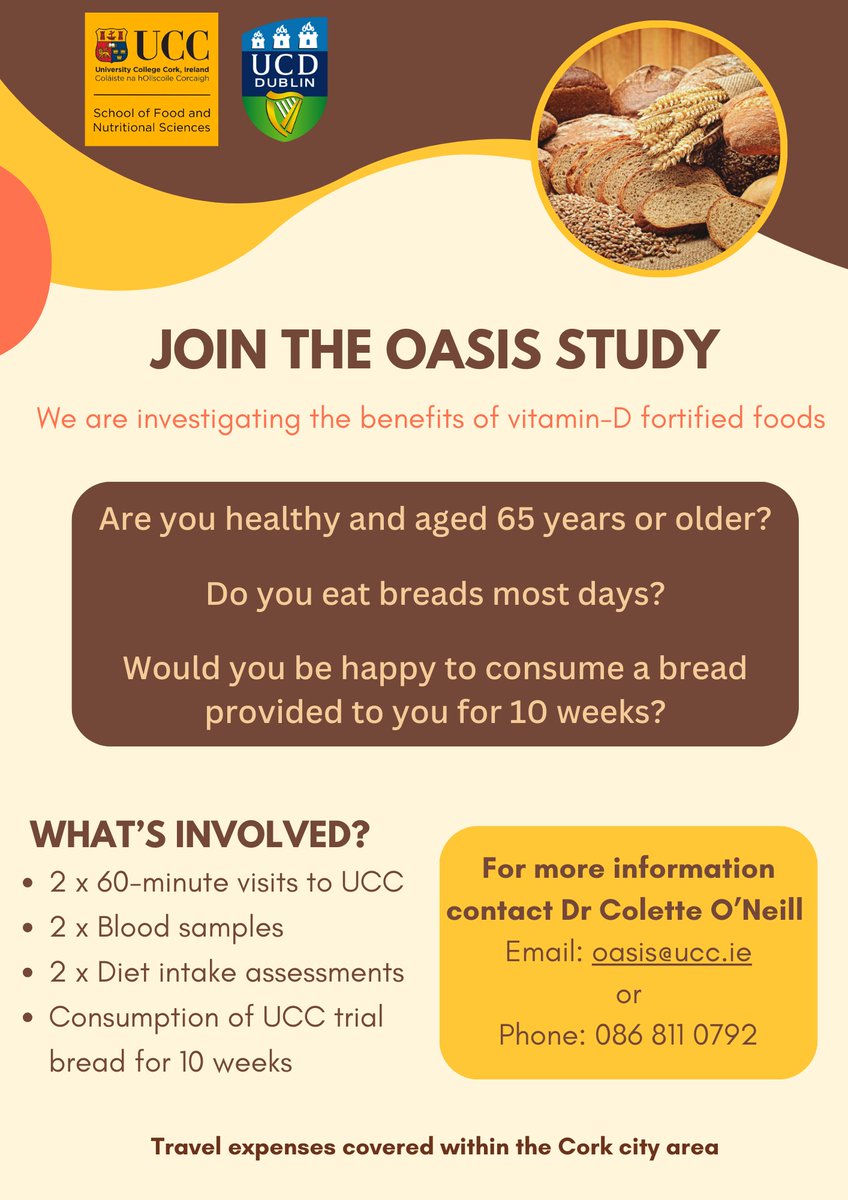 UCC
University College Cork, Ireland
Coláiste na hOllscoile Corcaigh
School of Food and Nutritional Sciences

UCD DUBLIN

JOIN THE OASIS STUDY

We are investigating the benefits of vitamin-D fortified foods

Are you healthy and aged 65 years or older?

Do you eat breads most days?

Would you be happy to consume a bread provided to you for 10 weeks?

WHAT'S INVOLVED?
• 2 x 60-minute visits to UCC
• 2 x Blood samples
• 2 x Diet intake assessments
• Consumption of UCC trial bread for 10 weeks

For more information contact Dr Colette O'Neill
Email: oasis@ucc.ie
or
Phone: 086 811 0792

Travel expenses covered within the Cork city area